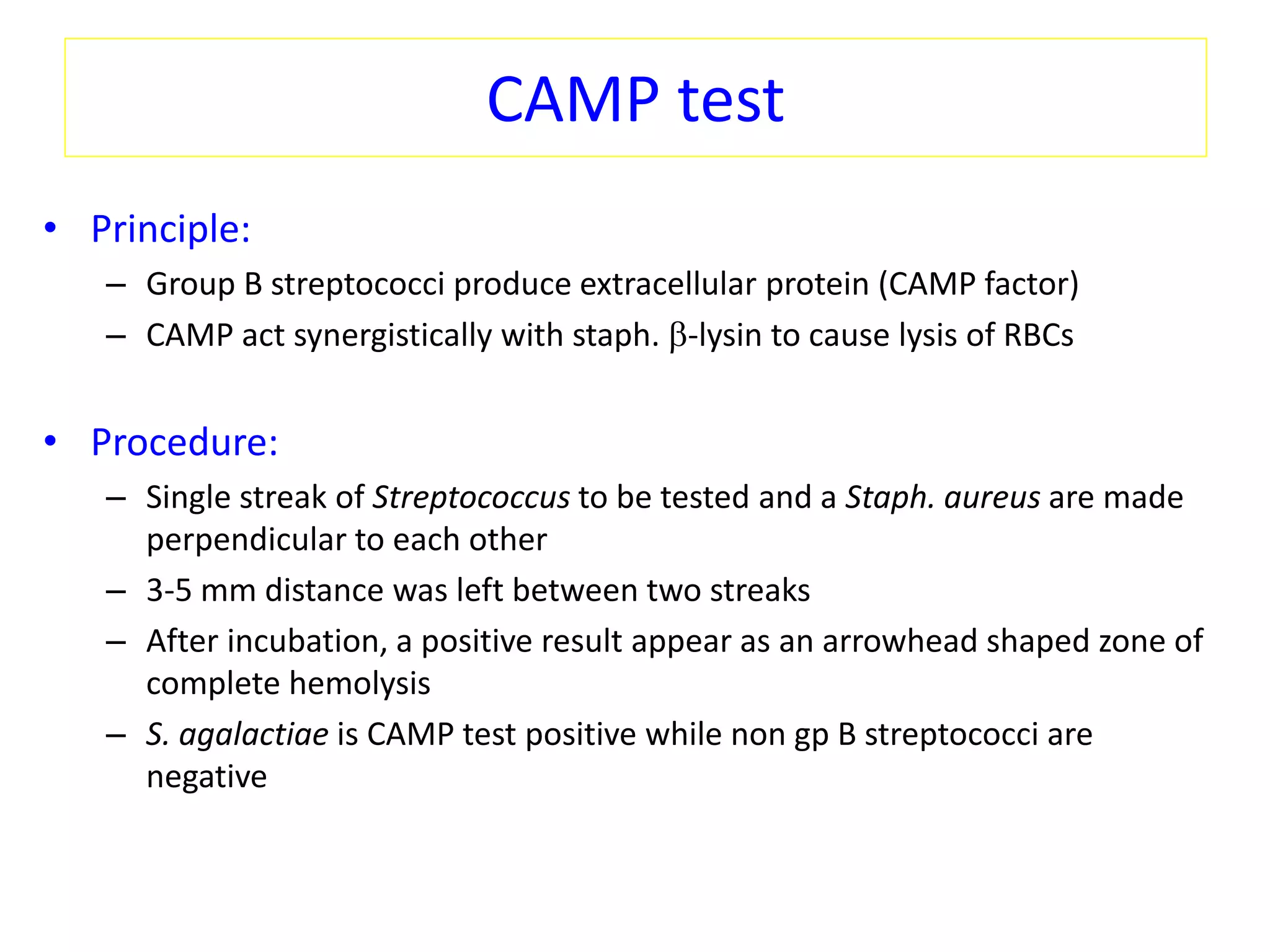 CAMP test

• Principle:
– Group B streptococci produce extracellular protein (CAMP factor)
– CAMP act synergistically with staph. β-lysin to cause lysis of RBCs

• Procedure:
– Single streak of Streptococcus to be tested and a Staph. aureus are made perpendicular to each other
– 3-5 mm distance was left between two streaks
– After incubation, a positive result appear as an arrowhead shaped zone of complete hemolysis
– S. agalactiae is CAMP test positive while non gp B streptococci are negative